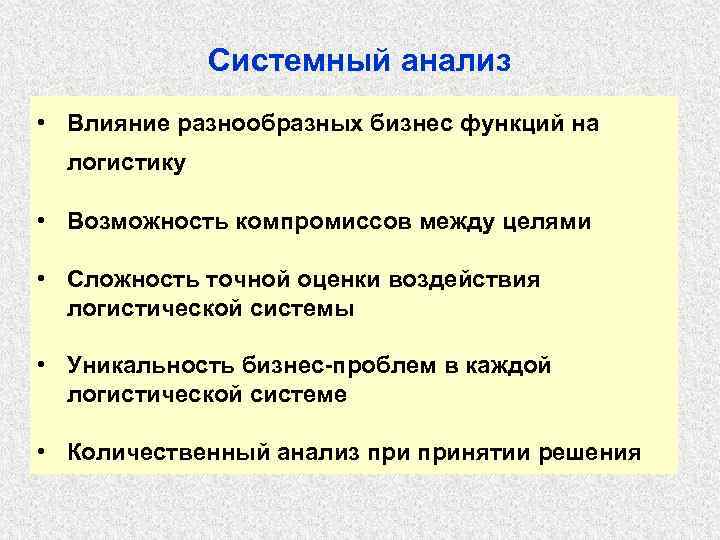 Системный анализ

• Влияние разнообразных бизнес функций на логистику

• Возможность компромиссов между целями

• Сложность точной оценки воздействия логистической системы

• Уникальность бизнес-проблем в каждой логистической системе

• Количественный анализ при принятии решения